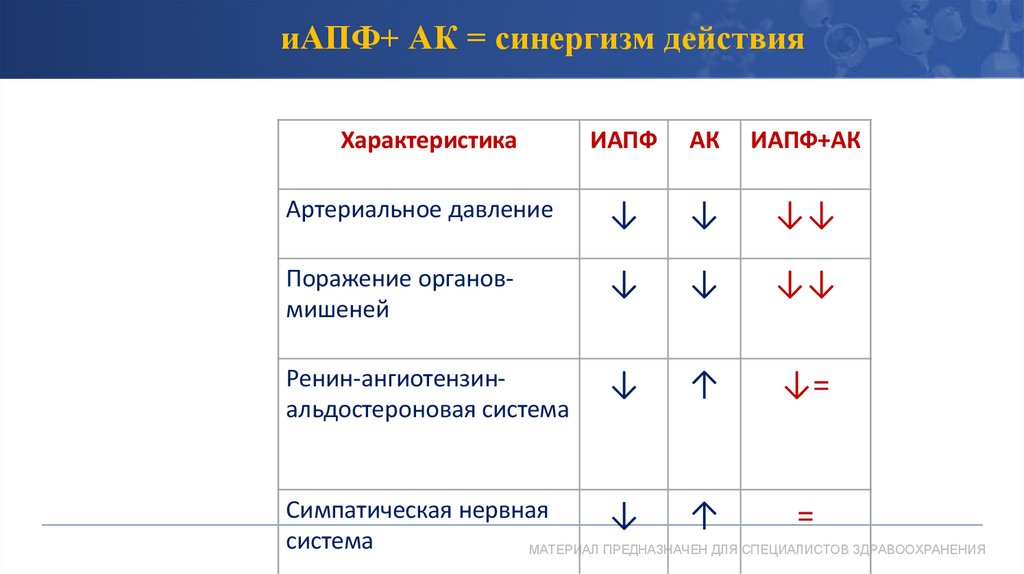 иАПФ+ АК = синергизм действия

| Характеристика | ИАПФ | АК | ИАПФ+АК |
|---|---|---|---|
| Артериальное давление | ↓ | ↓ | ↓↓ |
| Поражение органов-мишеней | ↓ | ↓ | ↓↓ |
| Ренин-ангиотензин-альдостероновая система | ↓ | ↑ | ↓= |
| Симпатическая нервная система | ↓ | ↑ | = |

МАТЕРИАЛ ПРЕДНАЗНАЧЕН ДЛЯ СПЕЦИАЛИСТОВ ЗДРАВООХРАНЕНИЯ